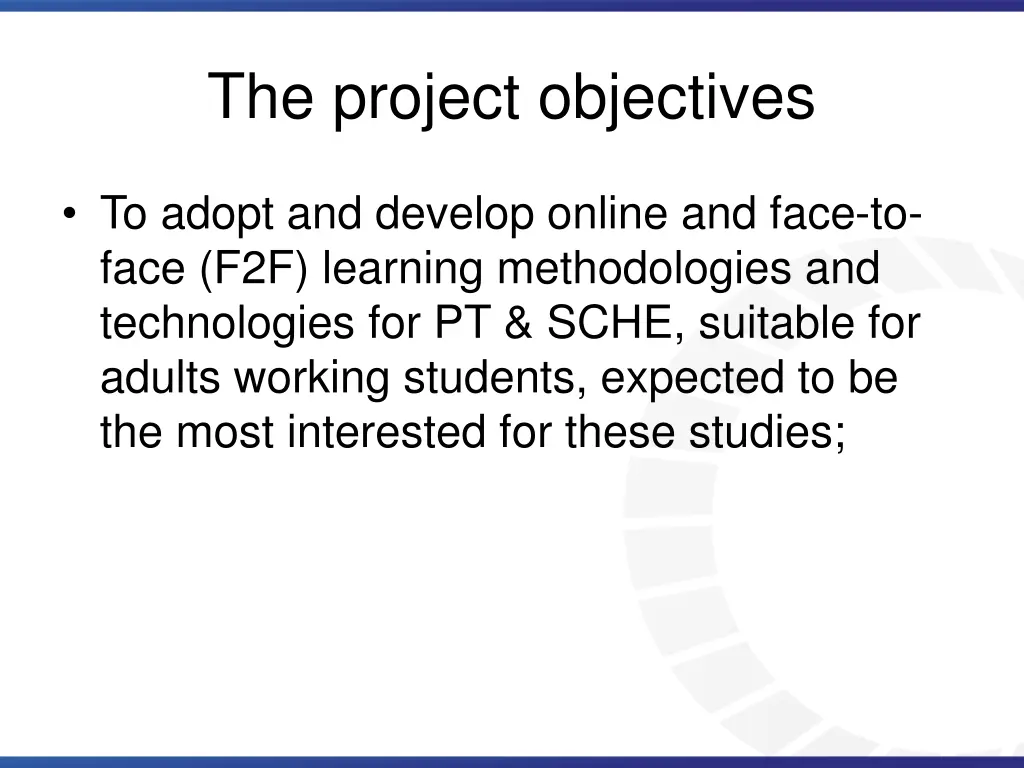 The project objectives

• To adopt and develop online and face-to-face (F2F) learning methodologies and technologies for PT & SCHE, suitable for adults working students, expected to be the most interested for these studies;